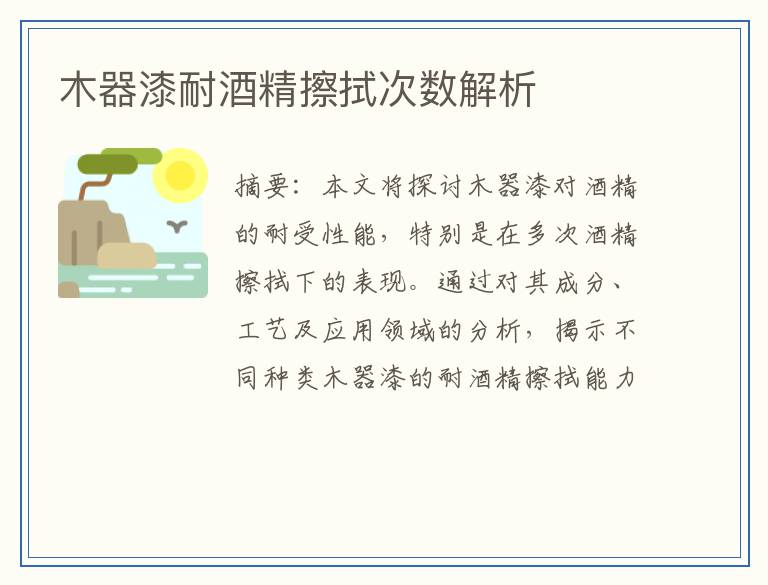 木器漆耐酒精擦拭次数解析

摘要：本文将探讨木器漆对酒精的耐受性能，特别是在多次酒精擦拭下的表现。通过对其成分、工艺及应用领域的分析，揭示不同种类木器漆的耐酒精擦拭能力